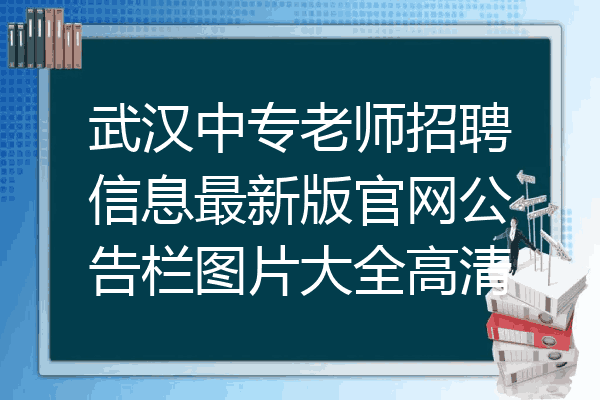 武汉中专老师招聘信息最新版官网公告栏图片大全高清